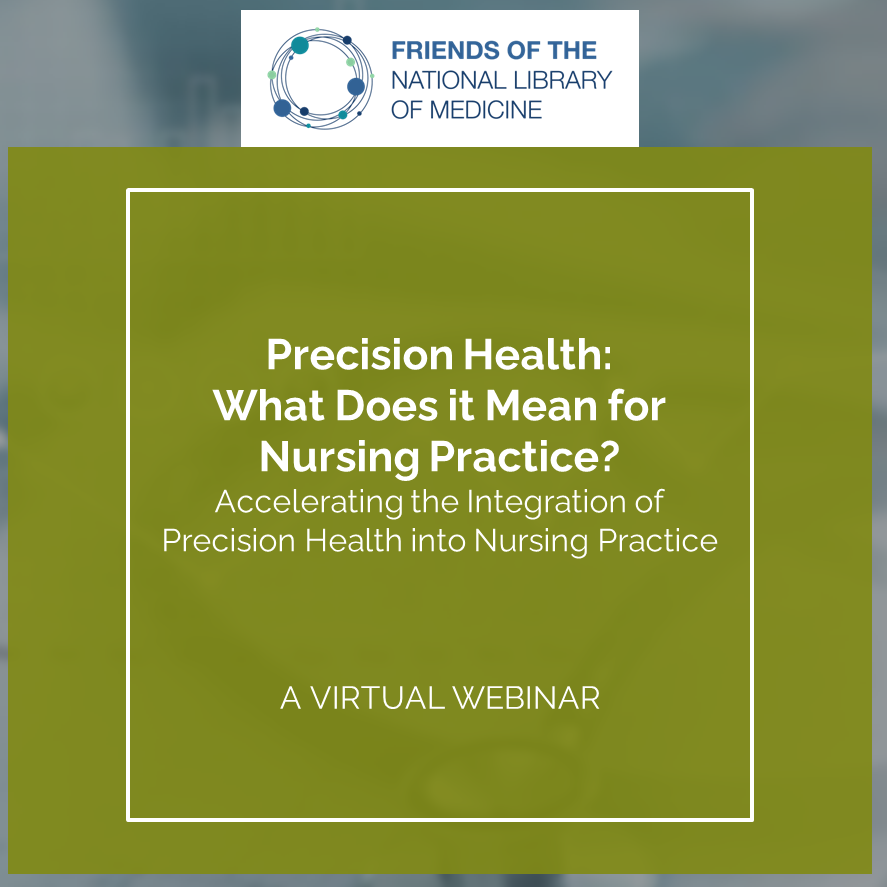 FRIENDS OF THE
NATIONAL LIBRARY
OF MEDICINE

Precision Health:
What Does it Mean for
Nursing Practice?
Accelerating the Integration of
Precision Health into Nursing Practice

A VIRTUAL WEBINAR